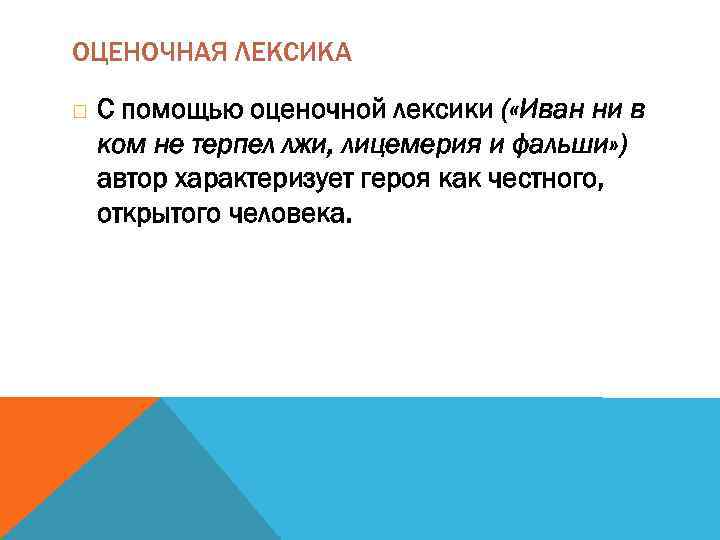 ОЦЕНОЧНАЯ ЛЕКСИКА

С помощью оценочной лексики («Иван ни в ком не терпел лжи, лицемерия и фальши») автор характеризует героя как честного, открытого человека.